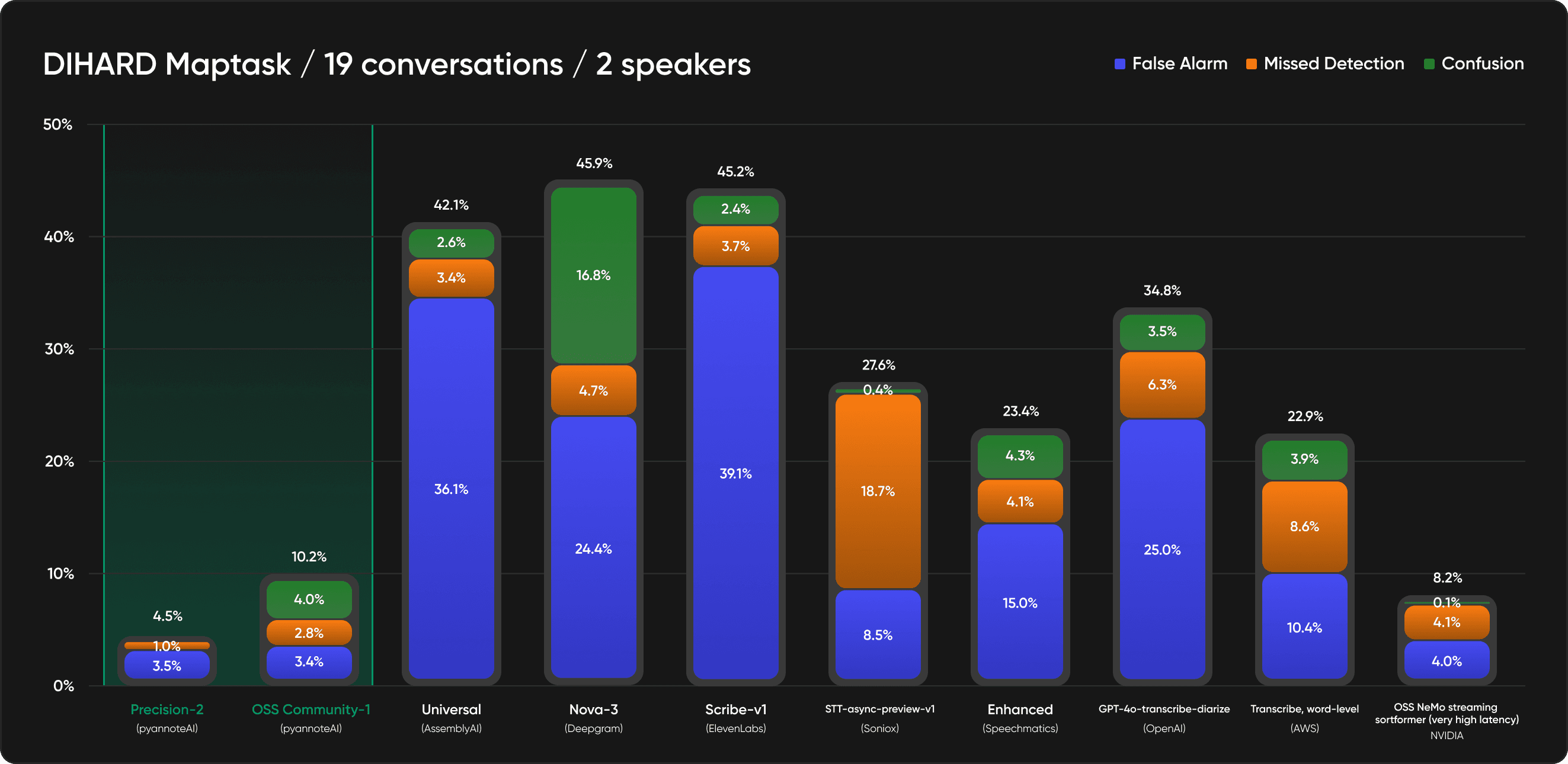 DIHARD Maptask / 19 conversations / 2 speakers

False Alarm Missed Detection Confusion

50%
40%
30%
20%
10%
0%

4.5%
1.0%
3.5%
Precision-2
(pyannoteAI)

10.2%
4.0%
2.8%
3.4%
OSS Community-1
(pyannoteAI)

42.1%
2.6%
3.4%
36.1%
Universal
(AssemblyAI)

45.9%
16.8%
4.7%
24.4%
Nova-3
(Deepgram)

45.2%
2.4%
3.7%
39.1%
Scribe-v1
(ElevenLabs)

27.6%
0.4%
18.7%
8.5%
STT-async-preview-v1
(Soniox)

23.4%
4.3%
4.1%
15.0%
Enhanced
(Speechmatics)

34.8%
3.5%
6.3%
25.0%
GPT-4o-transcribe-diarize
(OpenAI)

22.9%
3.9%
8.6%
10.4%
Transcribe, word-level
(AWS)

8.2%
0.1%
4.1%
4.0%
OSS NeMo streaming sortformer (very high latency)
NVIDIA